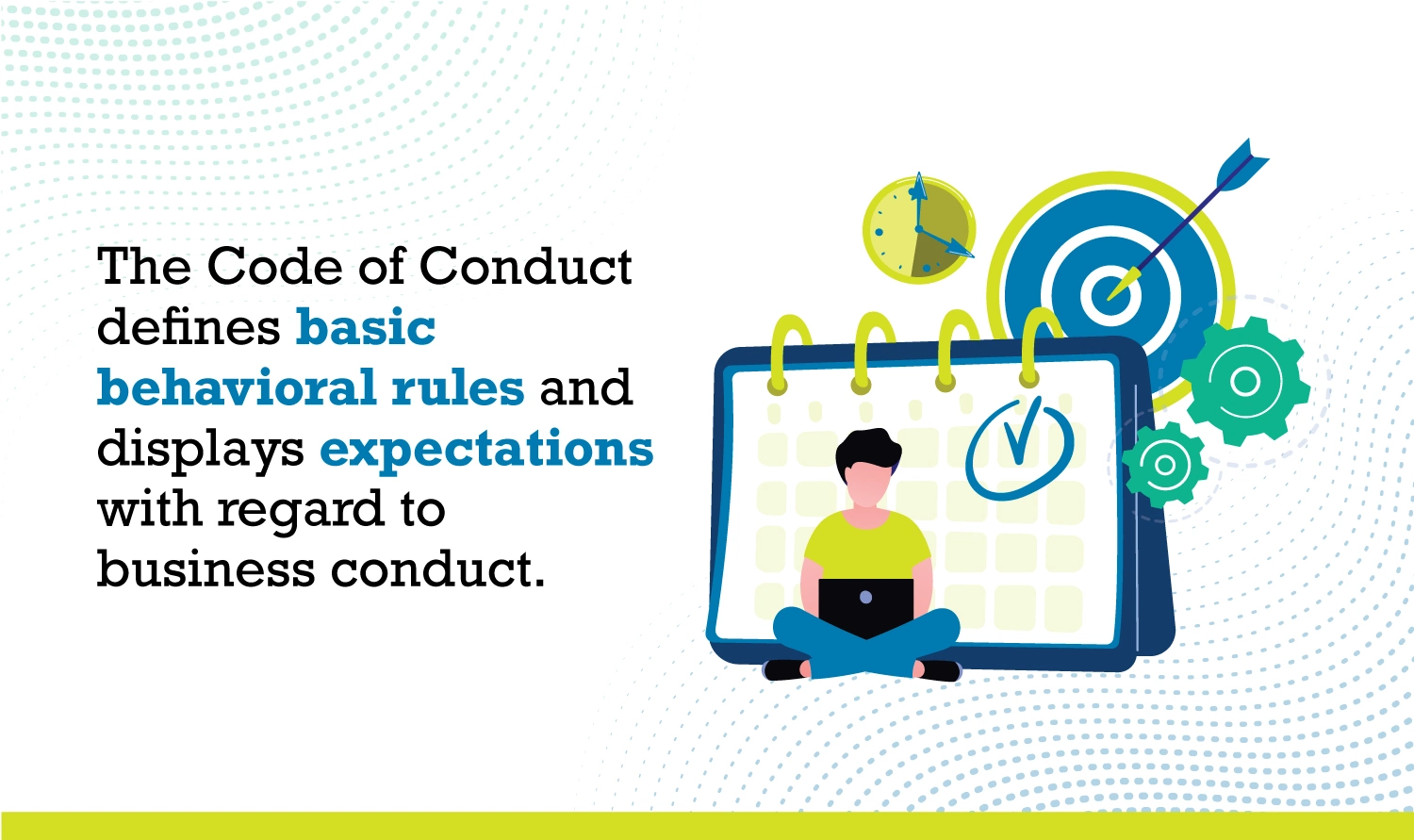 The Code of Conduct defines basic behavioral rules and displays expectations with regard to business conduct.